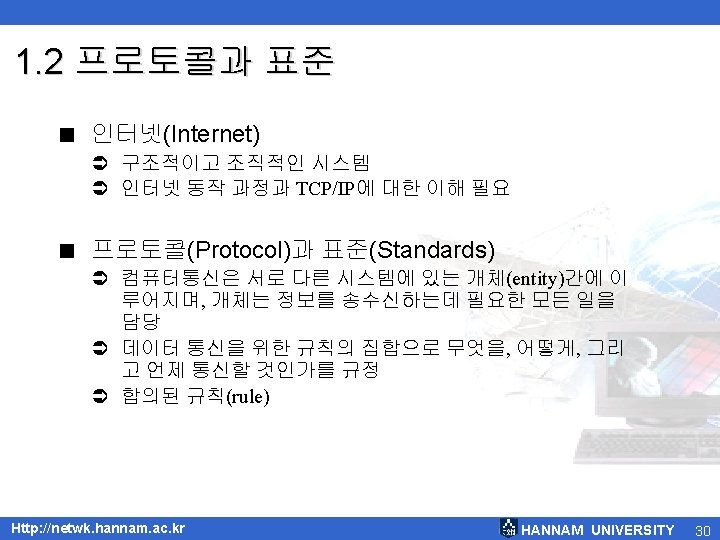 1.2 프로토콜과 표준

■ 인터넷(Internet)

➲ 구조적이고 조직적인 시스템

➲ 인터넷 동작 과정과 TCP/IP에 대한 이해 필요

■ 프로토콜(Protocol)과 표준(Standards)

➲ 컴퓨터통신은 서로 다른 시스템에 있는 개체(entity)간에 이루어지며, 개체는 정보를 송수신하는데 필요한 모든 일을 담당

➲ 데이터 통신을 위한 규칙의 집합으로 무엇을, 어떻게, 그리고 언제 통신할 것인가를 규정

➲ 합의된 규칙(rule)

Http://netwk.hannam.ac.kr

HANNAM UNIVERSITY 30